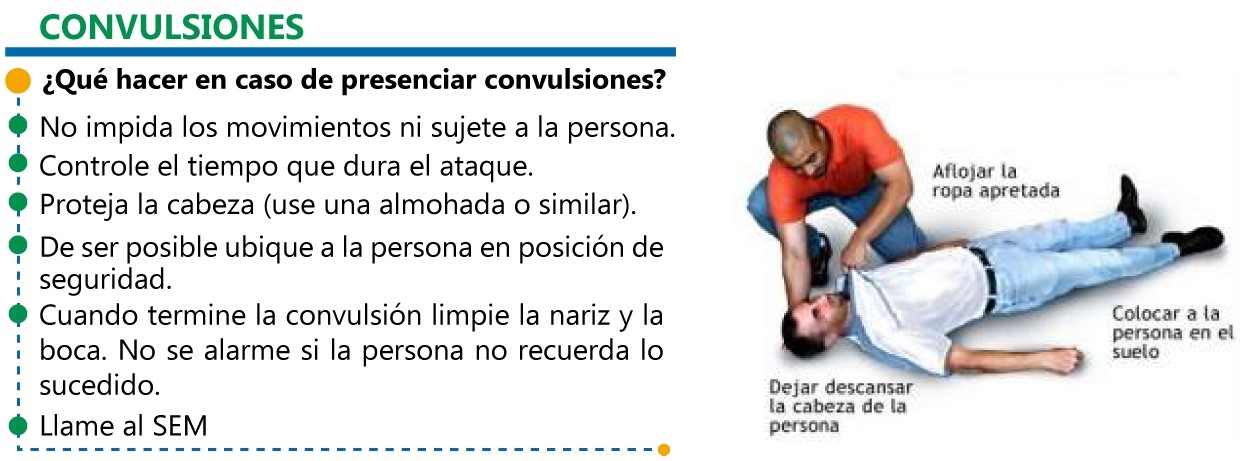 CONVULSIONES

¿Qué hacer en caso de presenciar convulsiones?

No impida los movimientos ni sujete a la persona.

Controle el tiempo que dura el ataque.

Proteja la cabeza (use una almohada o similar).

De ser posible ubique a la persona en posición de seguridad.

Cuando termine la convulsión limpie la nariz y la boca. No se alarme si la persona no recuerda lo sucedido.

Llame al SEM

Aflojar la ropa apretada

Colocar a la persona en el suelo

Dejar descansar la cabeza de la persona